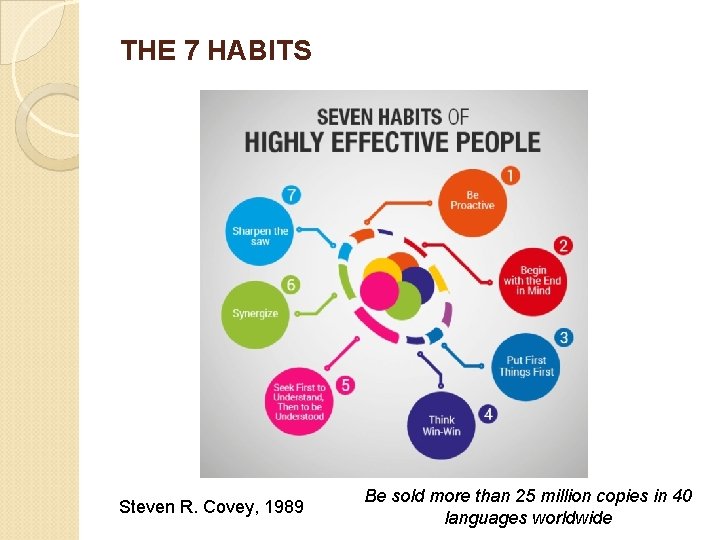 THE 7 HABITS

SEVEN HABITS OF
HIGHLY EFFECTIVE PEOPLE

1
Be Proactive

2
Begin with the End in Mind

3
Put First Things First

4
Think Win-Win

5
Seek First to Understand, Then to be Understood

6
Synergize

7
Sharpen the saw

Steven R. Covey, 1989

Be sold more than 25 million copies in 40 languages worldwide